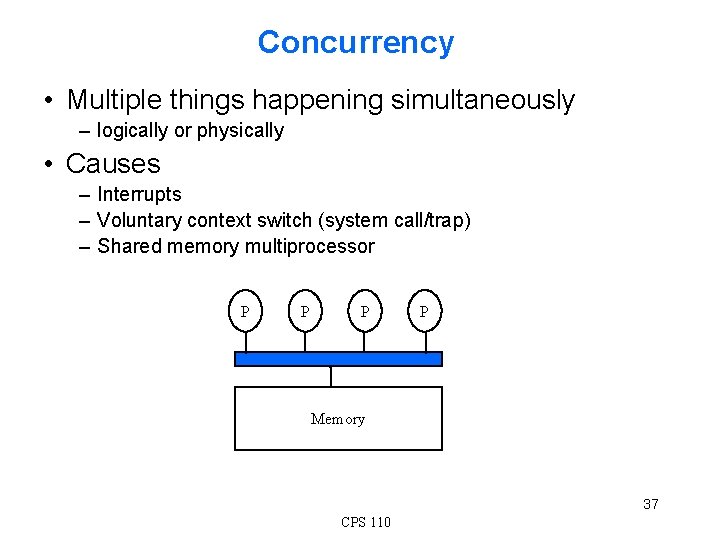 Concurrency

• Multiple things happening simultaneously
– logically or physically

• Causes
– Interrupts
– Voluntary context switch (system call/trap)
– Shared memory multiprocessor

P P P P

Memory

37

CPS 110